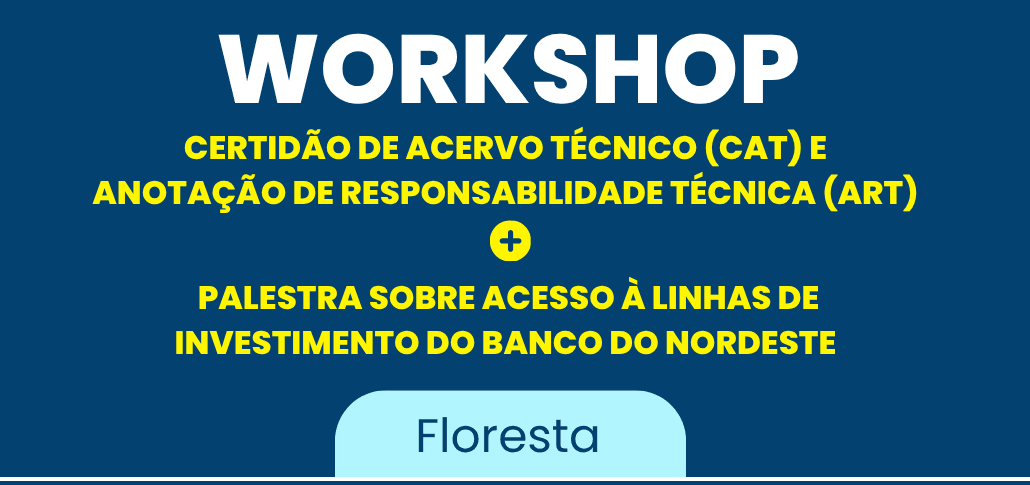 WORKSHOP

CERTIDÃO DE ACERVO TÉCNICO (CAT) E ANOTAÇÃO DE RESPONSABILIDADE TÉCNICA (ART)

+

PALESTRA SOBRE ACESSO À LINHAS DE INVESTIMENTO DO BANCO DO NORDESTE

Floresta